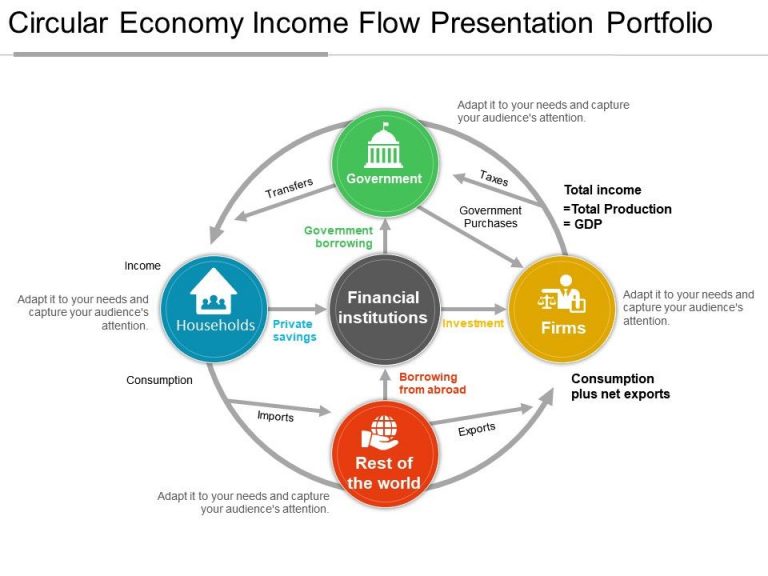 Circular Economy Income Flow Presentation Portfolio

Adapt it to your needs and capture your audience's attention.

Government

Transfers

Taxes

Total income
=Total Production
= GDP

Government Purchases

Government borrowing

Income

Adapt it to your needs and capture your audience's attention.

Households

Private savings

Financial institutions

Investment

Firms

Adapt it to your needs and capture your audience's attention.

Consumption

Borrowing from abroad

Consumption plus net exports

Imports

Exports

Rest of the world

Adapt it to your needs and capture your audience's attention.